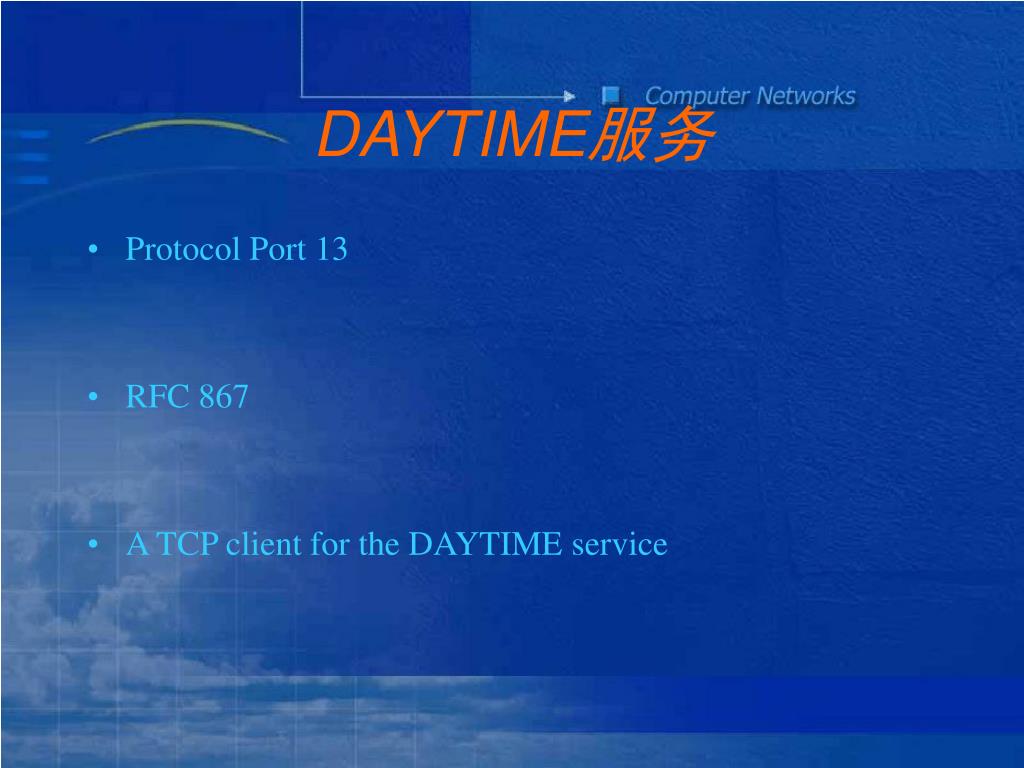 Computer Networks

DAYTIME服务

• Protocol Port 13

• RFC 867

• A TCP client for the DAYTIME service